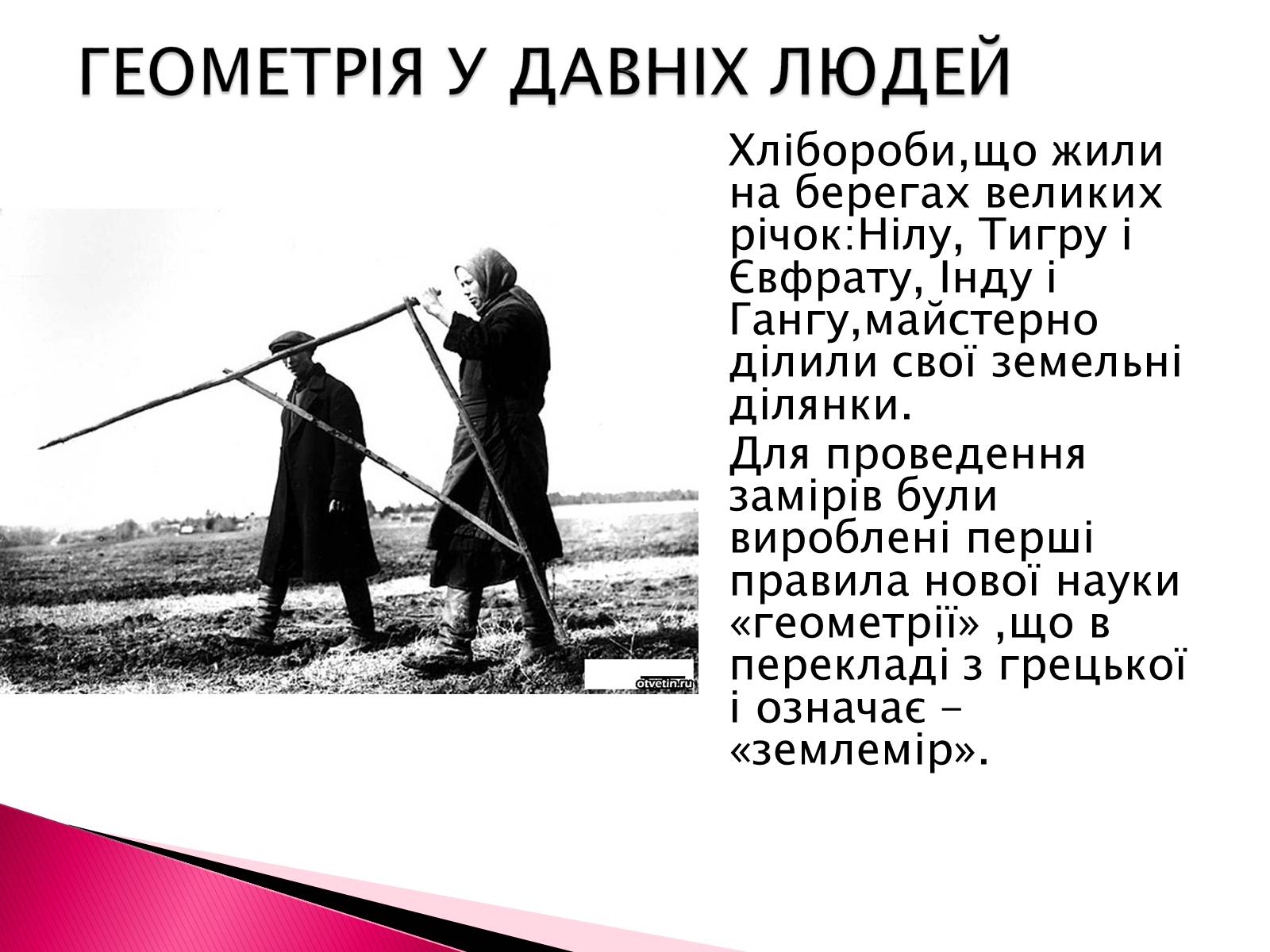 ГЕОМЕТРІЯ У ДАВНІХ ЛЮДЕЙ

otvetin.ru

Хлібороби,що жили на берегах великих річок:Нілу, Тигру і Євфрату, Інду і Гангу,майстерно ділили свої земельні ділянки.

Для проведення замірів були вироблені перші правила нової науки «геометрії» ,що в перекладі з грецької і означає – «землемір».